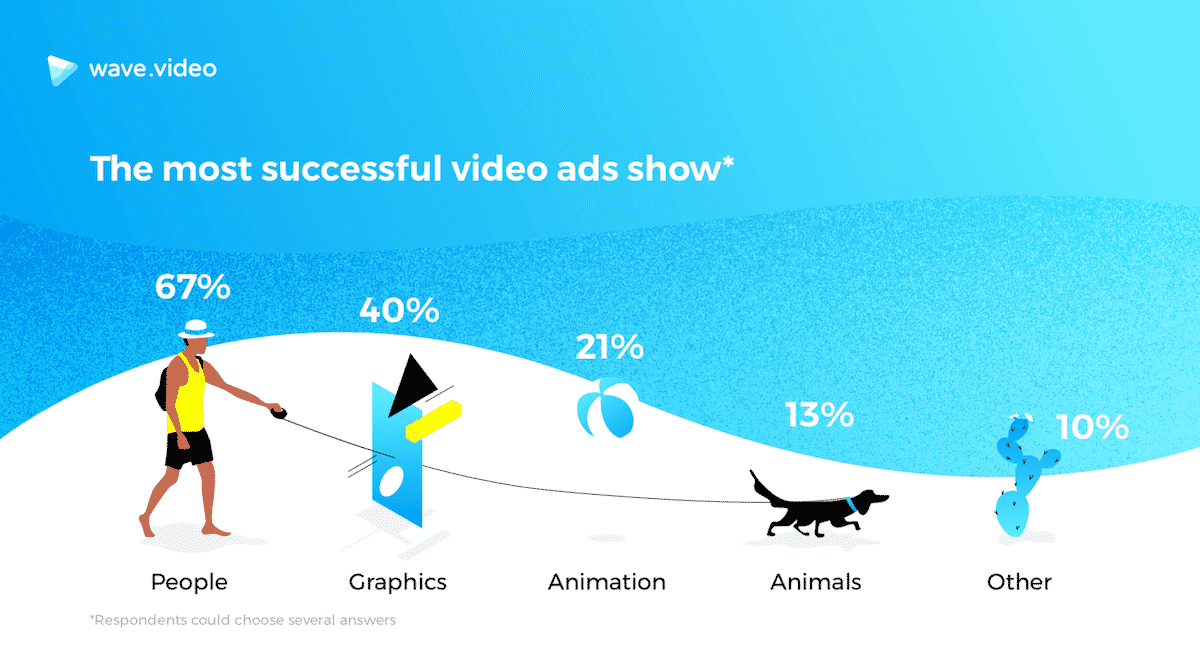 wave.video

The most successful video ads show*

67%

40%

21%

13%

10%

People

Graphics

Animation

Animals

Other

*Respondents could choose several answers